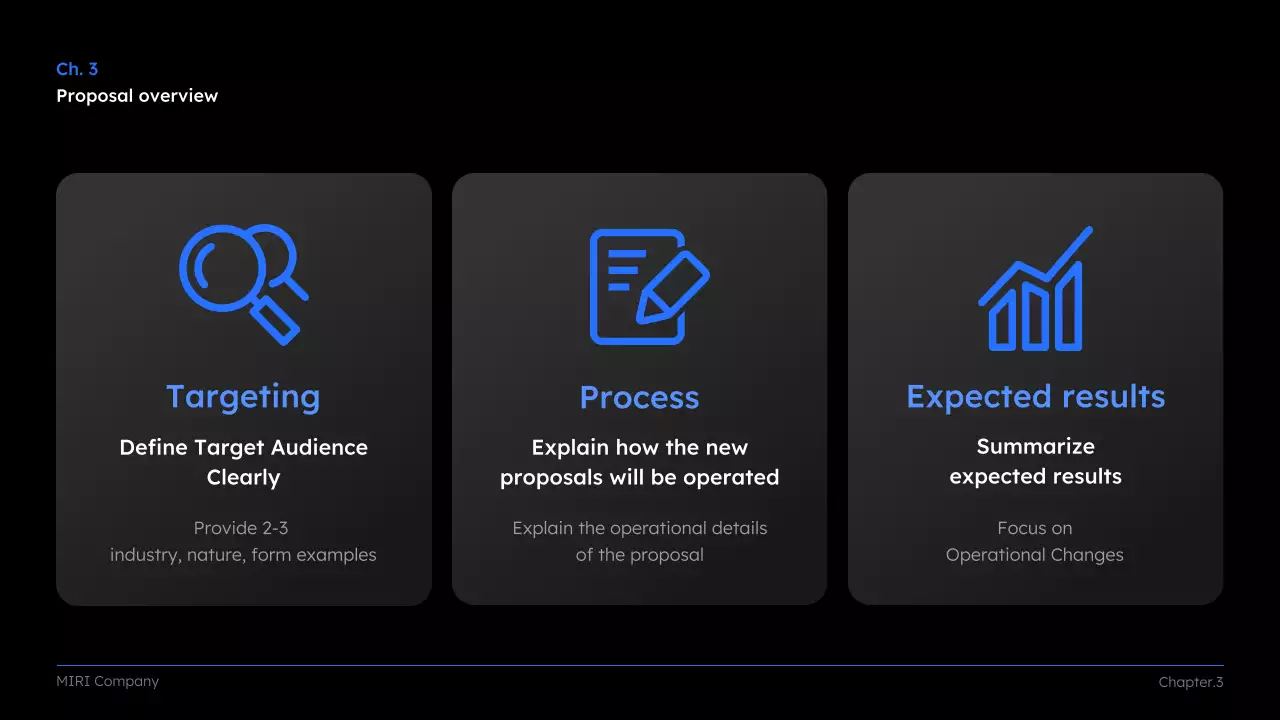 Ch. 3
Proposal overview

Targeting

Define Target Audience Clearly

Provide 2-3 industry, nature, form examples

Process

Explain how the new proposals will be operated

Explain the operational details of the proposal

Expected results

Summarize expected results

Focus on Operational Changes

MIRI Company

Chapter.3